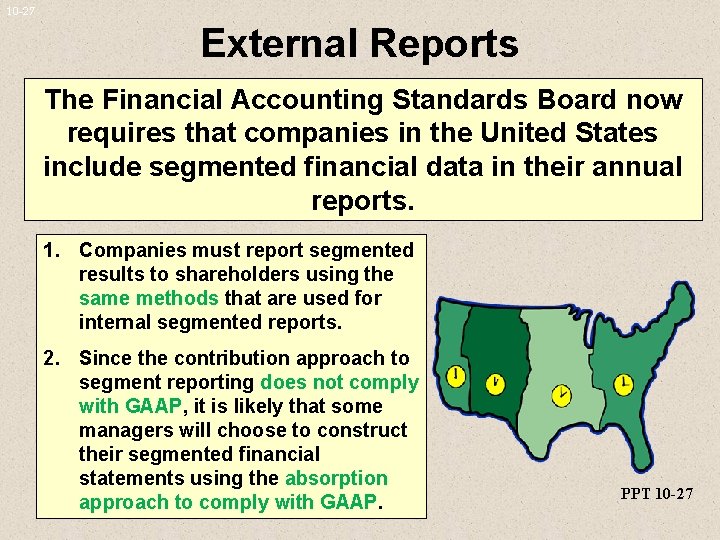 10-27

External Reports

The Financial Accounting Standards Board now requires that companies in the United States include segmented financial data in their annual reports.

1. Companies must report segmented results to shareholders using the same methods that are used for internal segmented reports.

2. Since the contribution approach to segment reporting does not comply with GAAP, it is likely that some managers will choose to construct their segmented financial statements using the absorption approach to comply with GAAP.

PPT 10-27